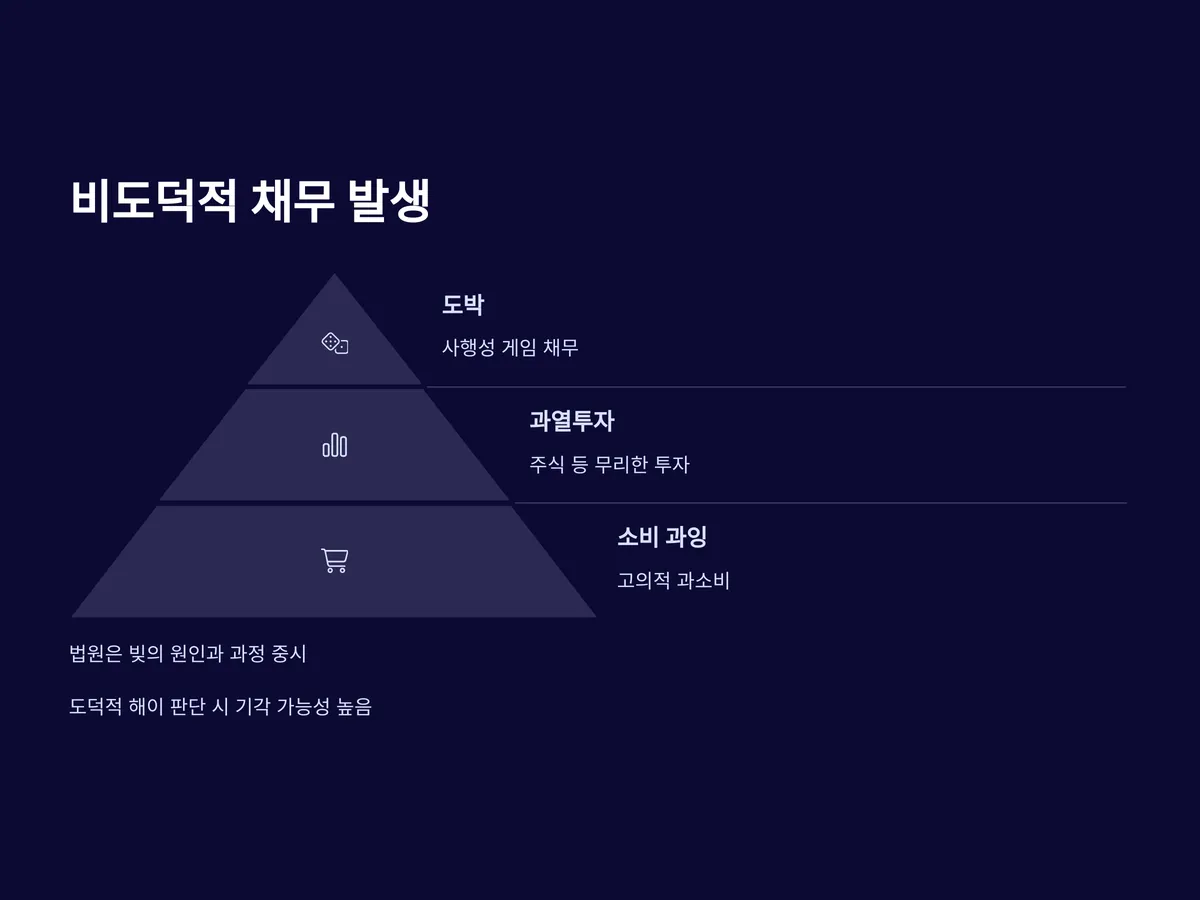 비도덕적 채무 발생

도박

사행성 게임 채무

과열투자

주식 등 무리한 투자

소비 과잉

고의적 과소비

법원은 빚의 원인과 과정 중시

도덕적 해이 판단 시 기각 가능성 높음